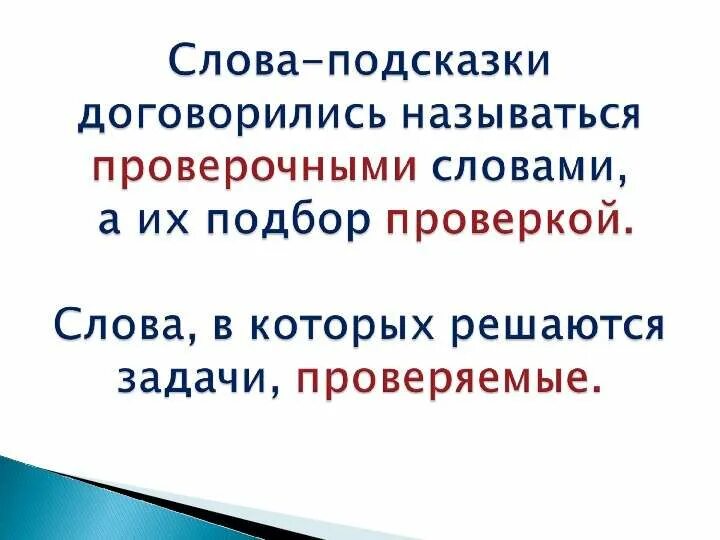 Слова–подсказки договорились называться проверочными словами, а их подбор проверкой.

Слова, в которых решаются задачи, проверяемые.